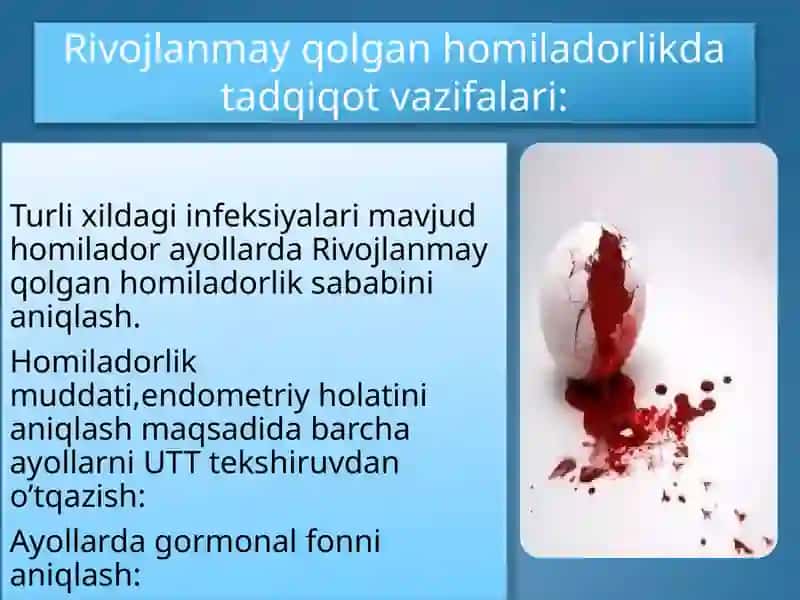 Rivojlanmay qolgan homiladorlikda tadqiqot vazifalari:

Turli xildagi infeksiyalari mavjud homilador ayollarda Rivojlanmay qolgan homiladorlik sababini aniqlash.

Homiladorlik muddati,endometriy holatini aniqlash maqsadida barcha ayollarni UTT tekshiruvdan o’tqazish:

Ayollarda gormonal fonni aniqlash: